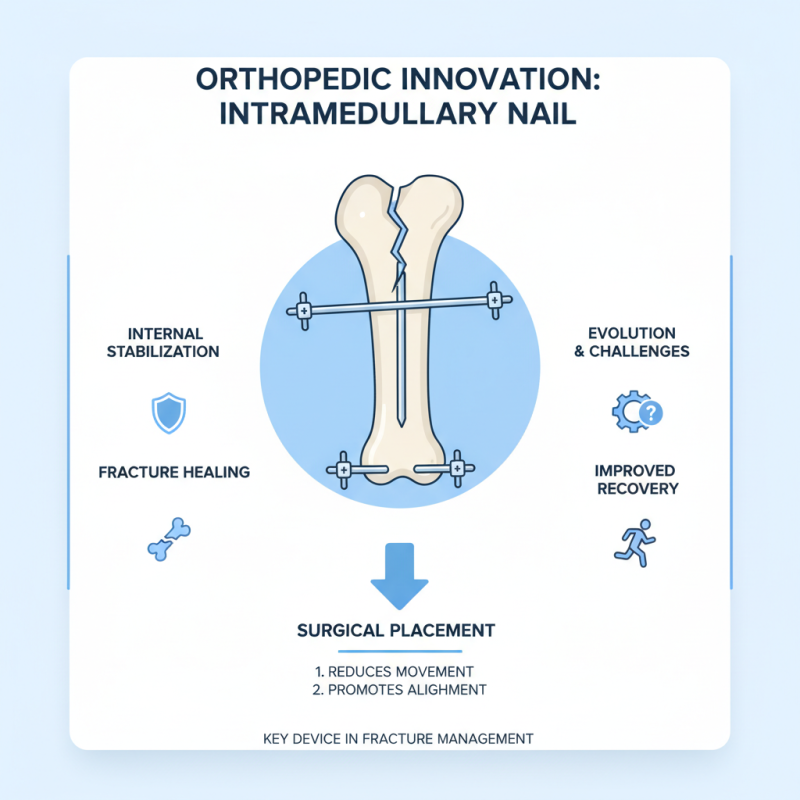 ORTHOPEDIC INNOVATION: INTRAMEDULLARY NAIL

INTERNAL STABILIZATION

FRACTURE HEALING

EVOLUTION & CHALLENGES

IMPROVED RECOVERY

SURGICAL PLACEMENT

1. REDUCES MOVEMENT
2. PROMOTES ALIGHMENT

KEY DEVICE IN FRACTURE MANAGEMENT